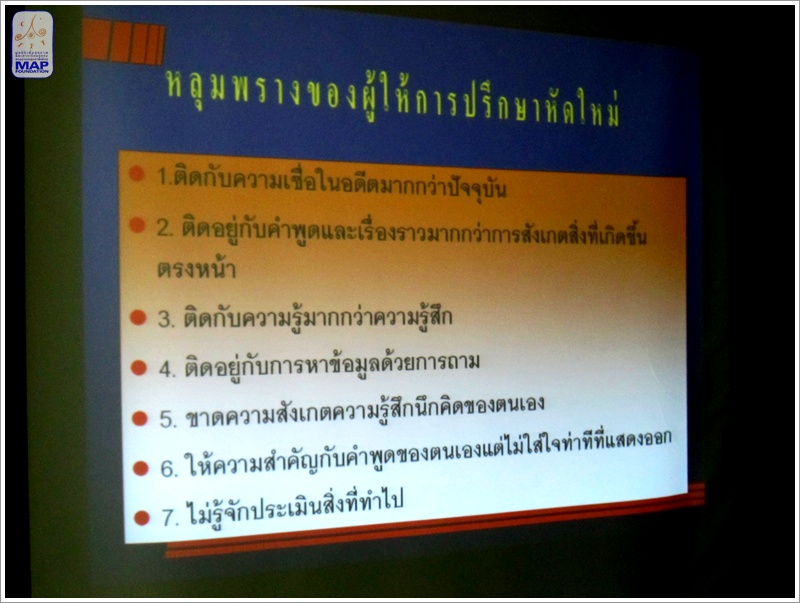 MAP FOUNDATION

หลุมพรางของผู้ให้การปรึกษาหัดใหม่

1.ติดกับความเชื่อในอดีตมากกว่าปัจจุบัน

2. ติดอยู่กับคำพูดและเรื่องราวมากกว่าการสังเกตสิ่งที่เกิดขึ้นตรงหน้า

3. ติดกับความรู้มากกว่าความรู้สึก

4. ติดอยู่กับการหาข้อมูลด้วยการถาม

5. ขาดความสังเกตความรู้สึกนึกคิดของตนเอง

6. ให้ความสำคัญกับคำพูดของตนเองแต่ไม่ใส่ใจท่าทีที่แสดงออก

7. ไม่รู้จักประเมินสิ่งที่ทำไป